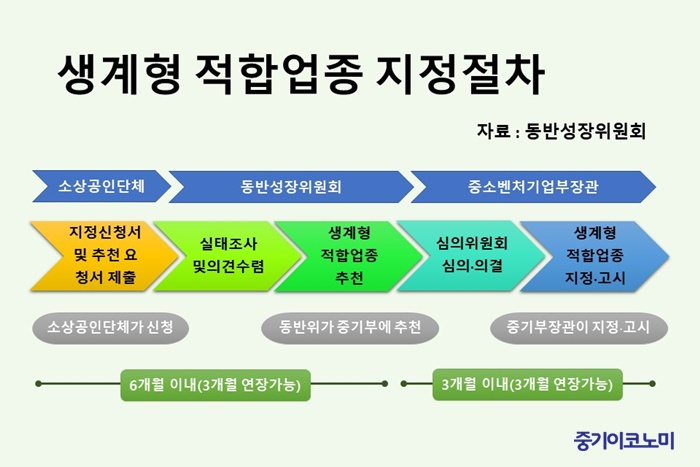 생계형 적합업종 지정절차

자료 : 동반성장위원회

소상공인단체

동반성장위원회

중소벤처기업부장관

지정신청서 및 추천 요청서 제출

실태조사 및의견수렴

생계형 적합업종 추천

심의위원회 심의·의결

생계형 적합업종 지정·고시

소상공인단체가 신청

동반위가 중기부에 추천

중기부장관이 지정·고시

6개월 이내(3개월 연장가능)

3개월 이내(3개월 연장가능)

중기이코노미